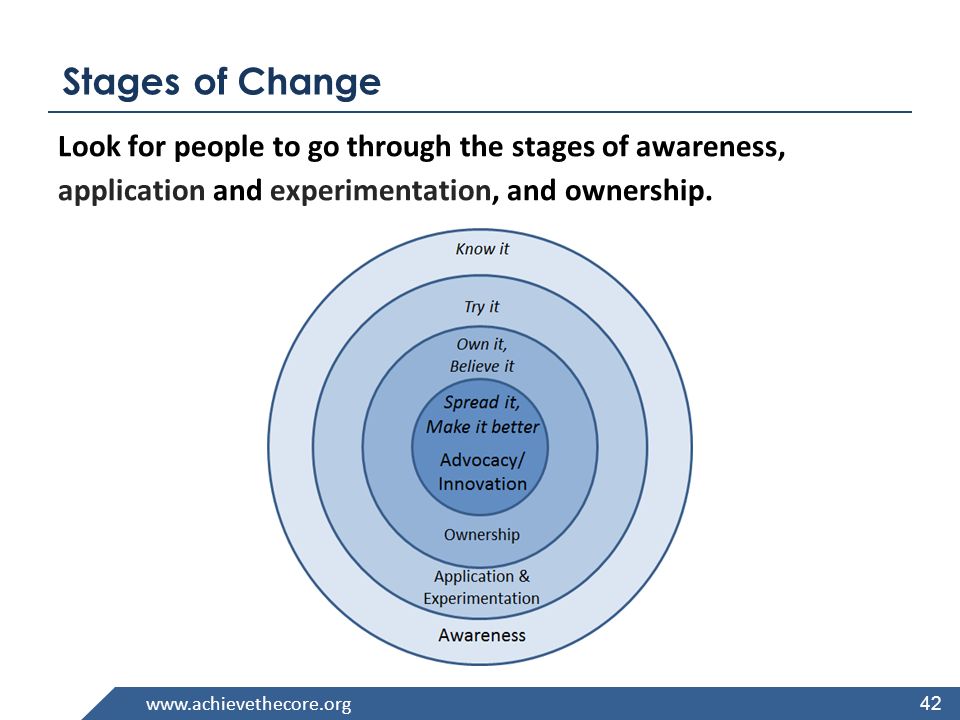 Stages of Change

Look for people to go through the stages of awareness, application and experimentation, and ownership.

Know it

Try it

Own it, Believe it

Spread it, Make it better

Advocacy/ Innovation

Ownership

Application & Experimentation

Awareness

www.achievethecore.org

42